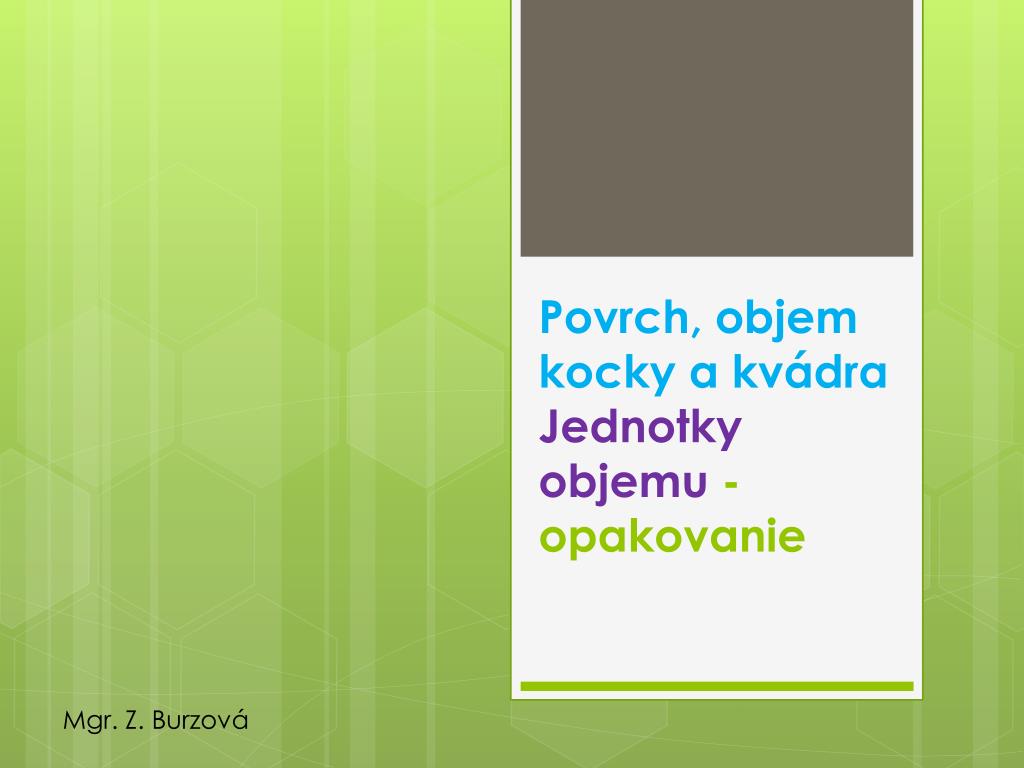 Povrch, objem kocky a kvádra
Jednotky objemu - opakovanie

Mgr. Z. Burzová